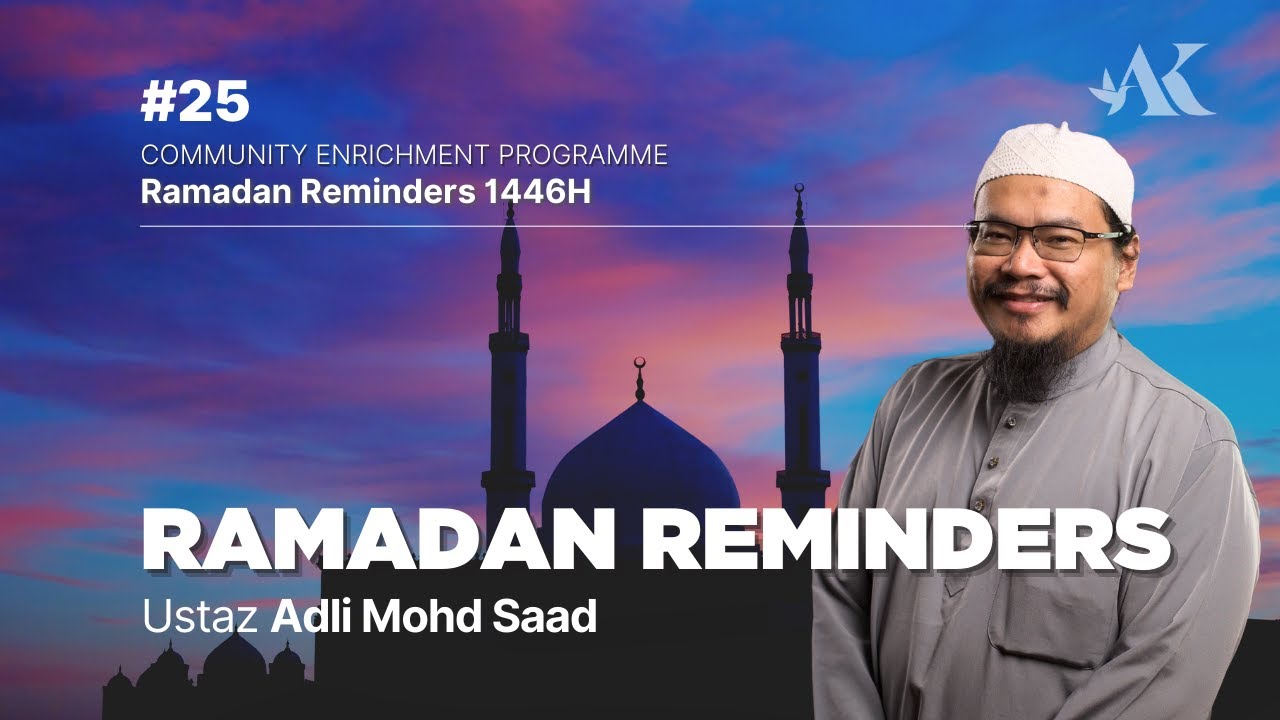 #25
COMMUNITY ENRICHMENT PROGRAMME
Ramadan Reminders 1446H

AK

RAMADAN REMINDERS
Ustaz Adli Mohd Saad